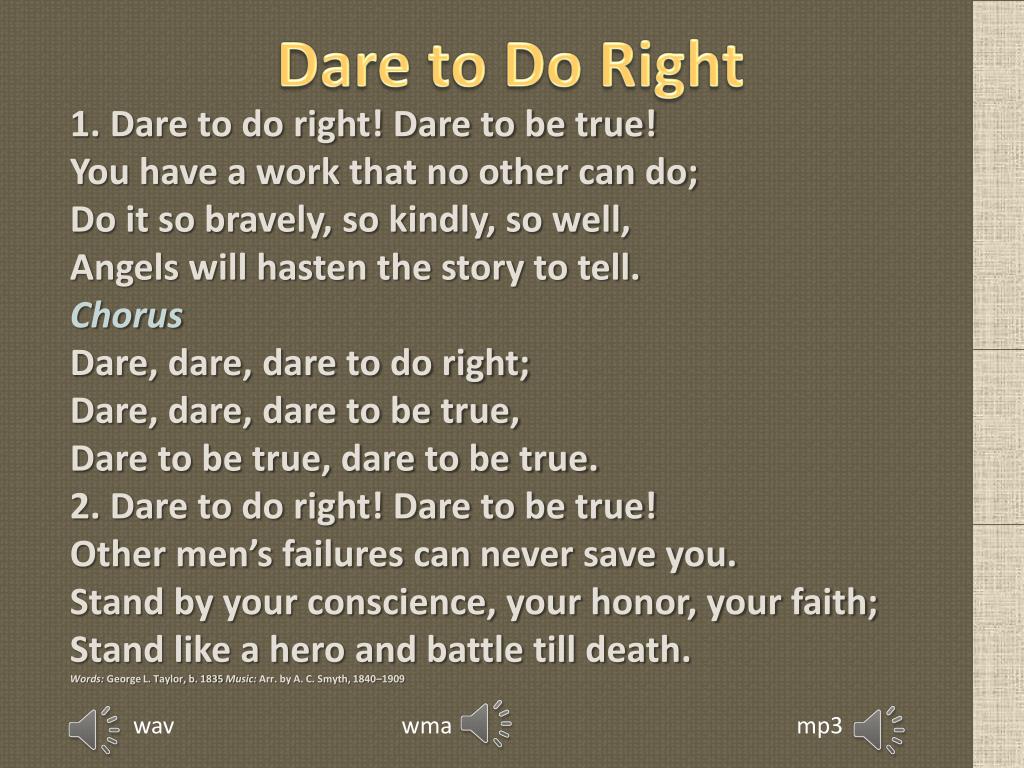 Dare to Do Right

1. Dare to do right! Dare to be true!
You have a work that no other can do;
Do it so bravely, so kindly, so well,
Angels will hasten the story to tell.
Chorus
Dare, dare, dare to do right;
Dare, dare, dare to be true,
Dare to be true, dare to be true.
2. Dare to do right! Dare to be true!
Other men's failures can never save you.
Stand by your conscience, your honor, your faith;
Stand like a hero and battle till death.
Words: George L. Taylor, b. 1835 Music: Arr. by A. C. Smyth, 1840–1909

wav wma mp3